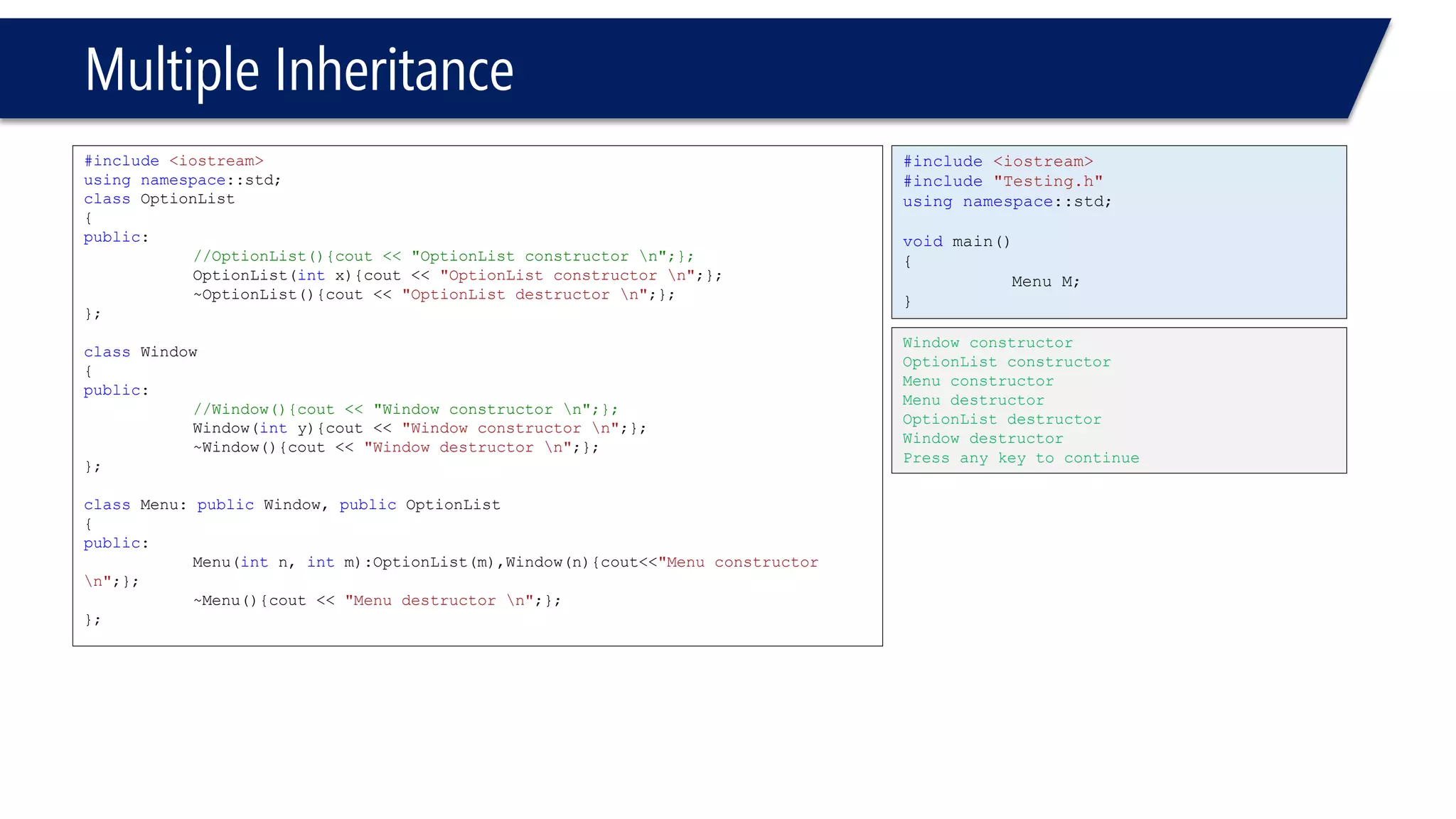 Multiple Inheritance

#include <iostream>
using namespace::std;
class OptionList
{
public:
	//OptionList(){cout << "OptionList constructor \n";};
	OptionList(int x){cout << "OptionList constructor \n";};
	~OptionList(){cout << "OptionList destructor \n";};
};

class Window
{
public:
	//Window(){cout << "Window constructor \n";};
	Window(int y){cout << "Window constructor \n";};
	~Window(){cout << "Window destructor \n";};
};

class Menu: public Window, public OptionList
{
public:
	Menu(int n, int m):OptionList(m),Window(n){cout<<"Menu constructor \n";};
	~Menu(){cout << "Menu destructor \n";};
};

#include <iostream>
#include "Testing.h"
using namespace::std;

void main()
{
	Menu M;
}

Window constructor
OptionList constructor
Menu constructor
Menu destructor
OptionList destructor
Window destructor
Press any key to continue